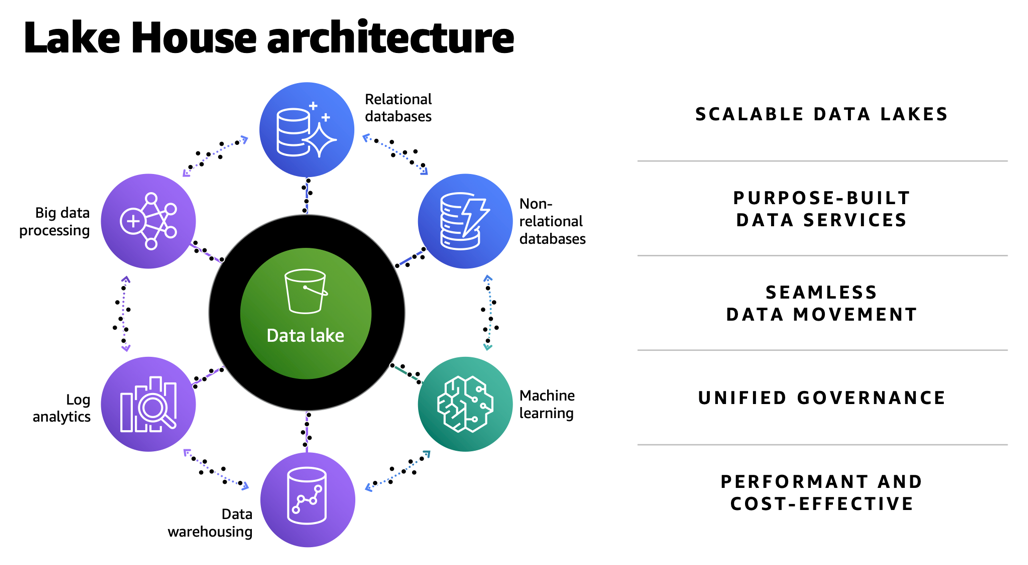 Lake House architecture

Relational databases

Non-relational databases

Machine learning

Data warehousing

Log analytics

Big data processing

Data lake

SCALABLE DATA LAKES

PURPOSE-BUILT DATA SERVICES

SEAMLESS DATA MOVEMENT

UNIFIED GOVERNANCE

PERFORMANT AND COST-EFFECTIVE